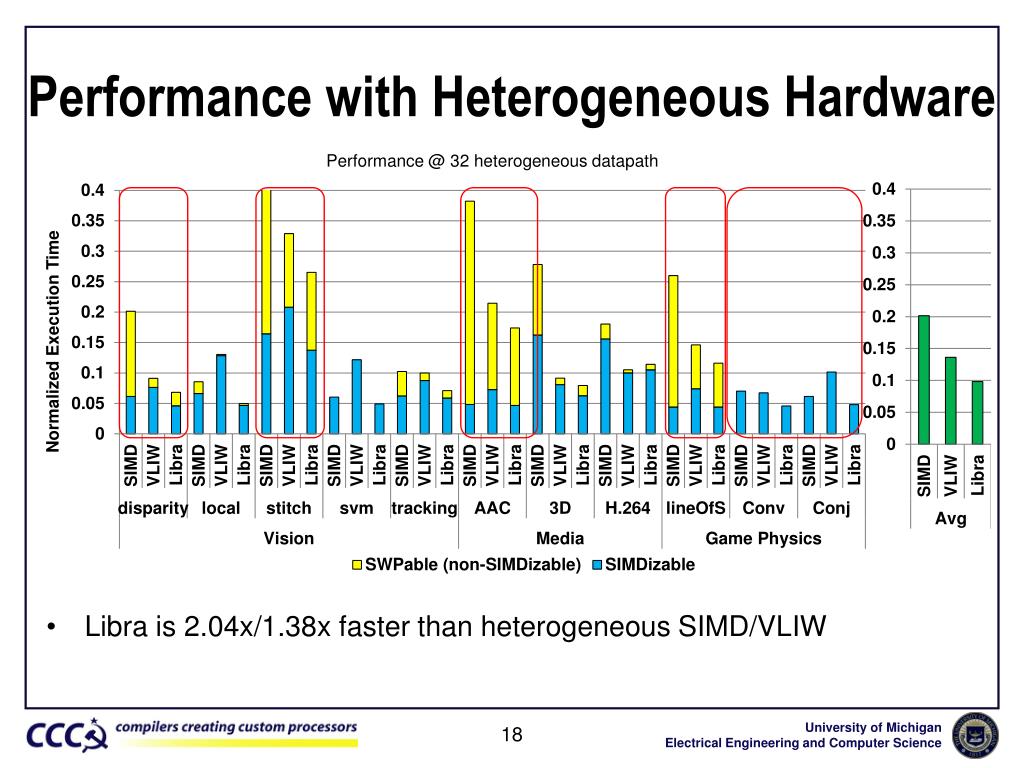 Performance with Heterogeneous Hardware

Performance @ 32 heterogeneous datapath

Normalized Execution Time

0.4
0.35
0.3
0.25
0.2
0.15
0.1
0.05
0

SIMD VLIW Libra SIMD VLIW Libra SIMD VLIW Libra SIMD VLIW Libra SIMD VLIW Libra SIMD VLIW Libra SIMD VLIW Libra SIMD VLIW Libra SIMD VLIW Libra SIMD VLIW Libra SIMD VLIW Libra

disparity local stitch svm tracking AAC 3D H.264 lineOfS Conv Conj

Vision Media Game Physics

SWPable (non-SIMDizable) SIMDizable

0.4
0.35
0.3
0.25
0.2
0.15
0.1
0.05
0

SIMD VLIW Libra

Avg

• Libra is 2.04x/1.38x faster than heterogeneous SIMD/VLIW

CCC compilers creating custom processors

18

University of Michigan
Electrical Engineering and Computer Science